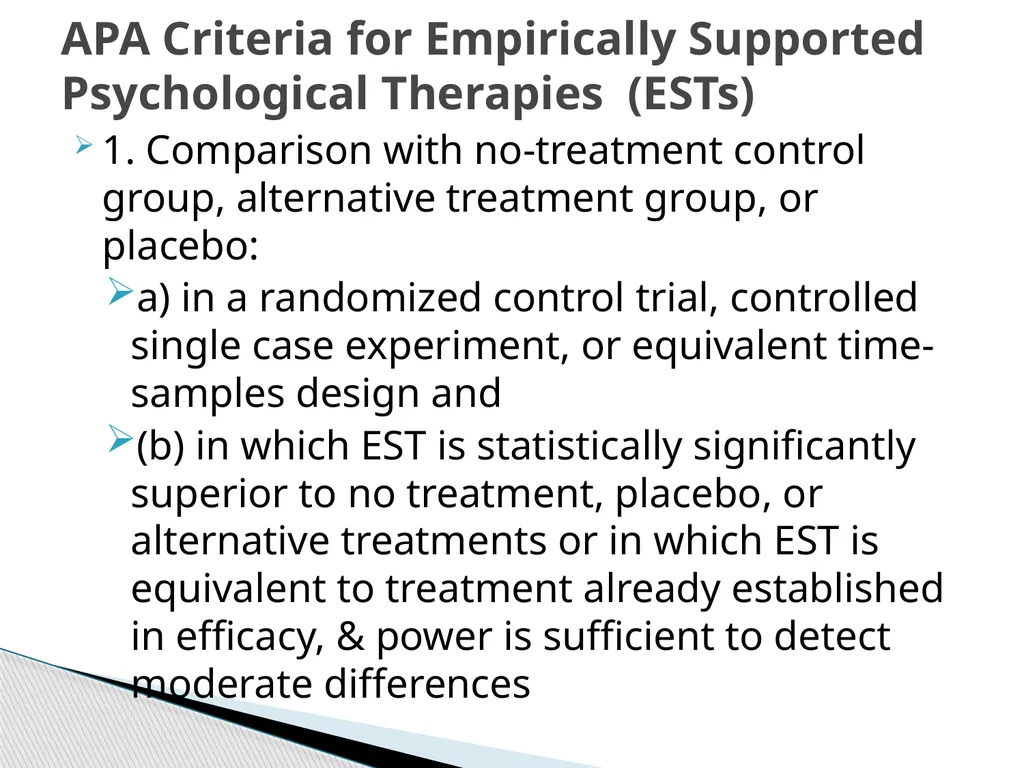 APA Criteria for Empirically Supported Psychological Therapies (ESTs)

1. Comparison with no-treatment control group, alternative treatment group, or placebo:

a) in a randomized control trial, controlled single case experiment, or equivalent time-samples design and

(b) in which EST is statistically significantly superior to no treatment, placebo, or alternative treatments or in which EST is equivalent to treatment already established in efficacy, & power is sufficient to detect moderate differences